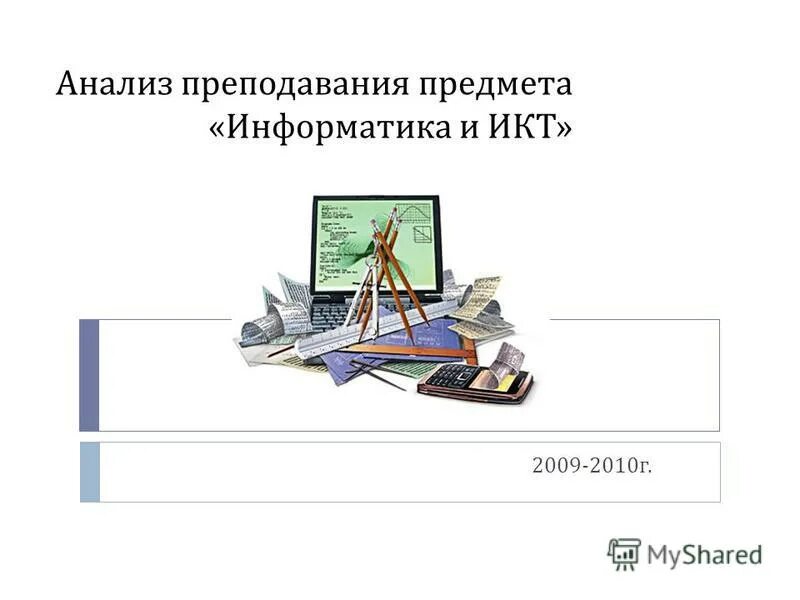 Анализ преподавания предмета «Информатика и ИКТ»

2009-2010г.

MyShared